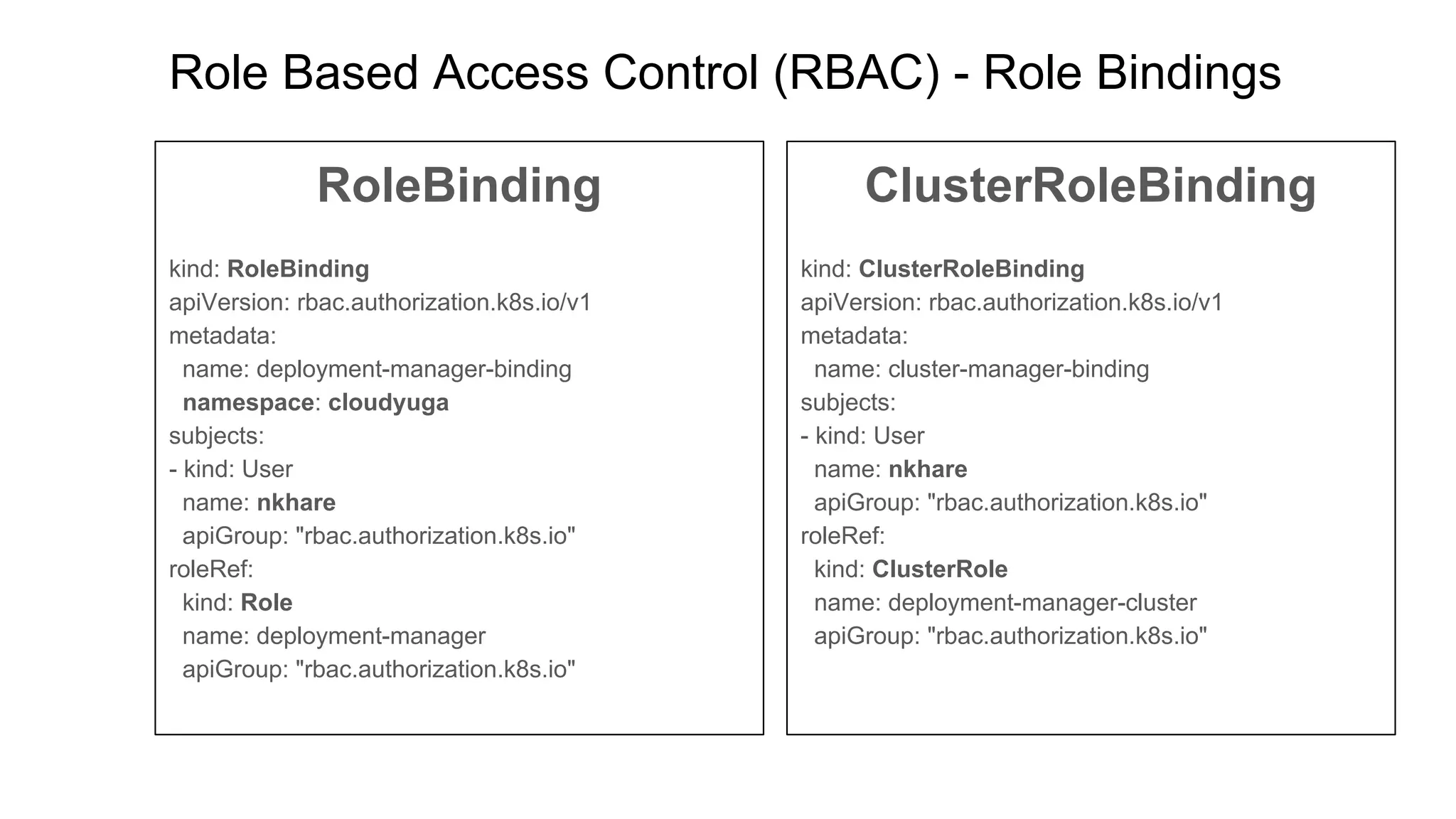 Role Based Access Control (RBAC) - Role Bindings

RoleBinding

kind: RoleBinding
apiVersion: rbac.authorization.k8s.io/v1
metadata:
  name: deployment-manager-binding
  namespace: cloudyuga
subjects:
- kind: User
  name: nkhare
  apiGroup: "rbac.authorization.k8s.io"
roleRef:
  kind: Role
  name: deployment-manager
  apiGroup: "rbac.authorization.k8s.io"

ClusterRoleBinding

kind: ClusterRoleBinding
apiVersion: rbac.authorization.k8s.io/v1
metadata:
  name: cluster-manager-binding
subjects:
- kind: User
  name: nkhare
  apiGroup: "rbac.authorization.k8s.io"
roleRef:
  kind: ClusterRole
  name: deployment-manager-cluster
  apiGroup: "rbac.authorization.k8s.io"